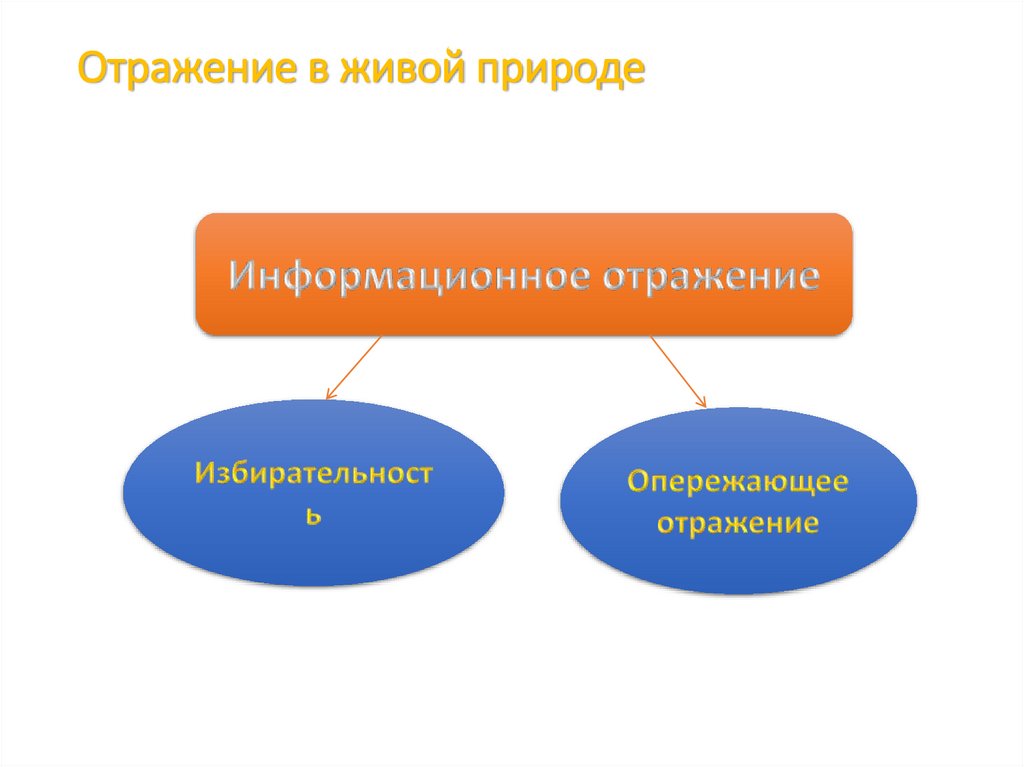 Отражение в живой природе

Информационное отражение

Избирательность

Опережающее отражение